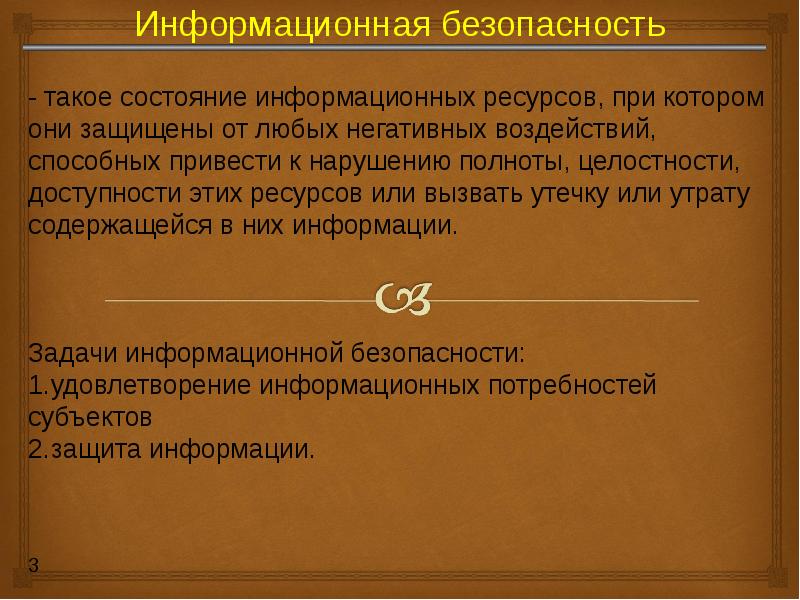 Информационная безопасность

- такое состояние информационных ресурсов, при котором они защищены от любых негативных воздействий, способных привести к нарушению полноты, целостности, доступности этих ресурсов или вызвать утечку или утрату содержащейся в них информации.

Задачи информационной безопасности:
1.удовлетворение информационных потребностей субъектов
2.защита информации.

3